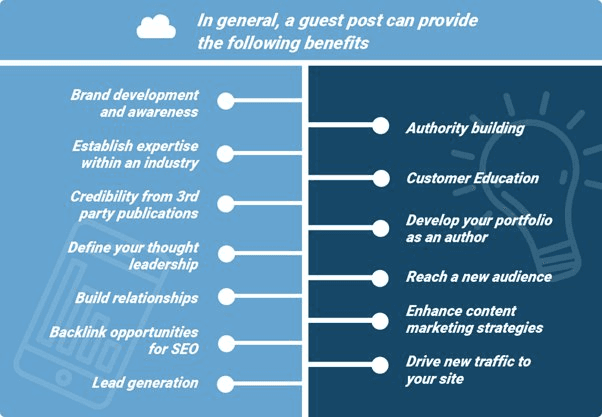 In general, a guest post can provide the following benefits

Brand development and awareness

Establish expertise within an industry

Credibility from 3rd party publications

Define your thought leadership

Build relationships

Backlink opportunities for SEO

Lead generation

Authority building

Customer Education

Develop your portfolio as an author

Reach a new audience

Enhance content marketing strategies

Drive new traffic to your site